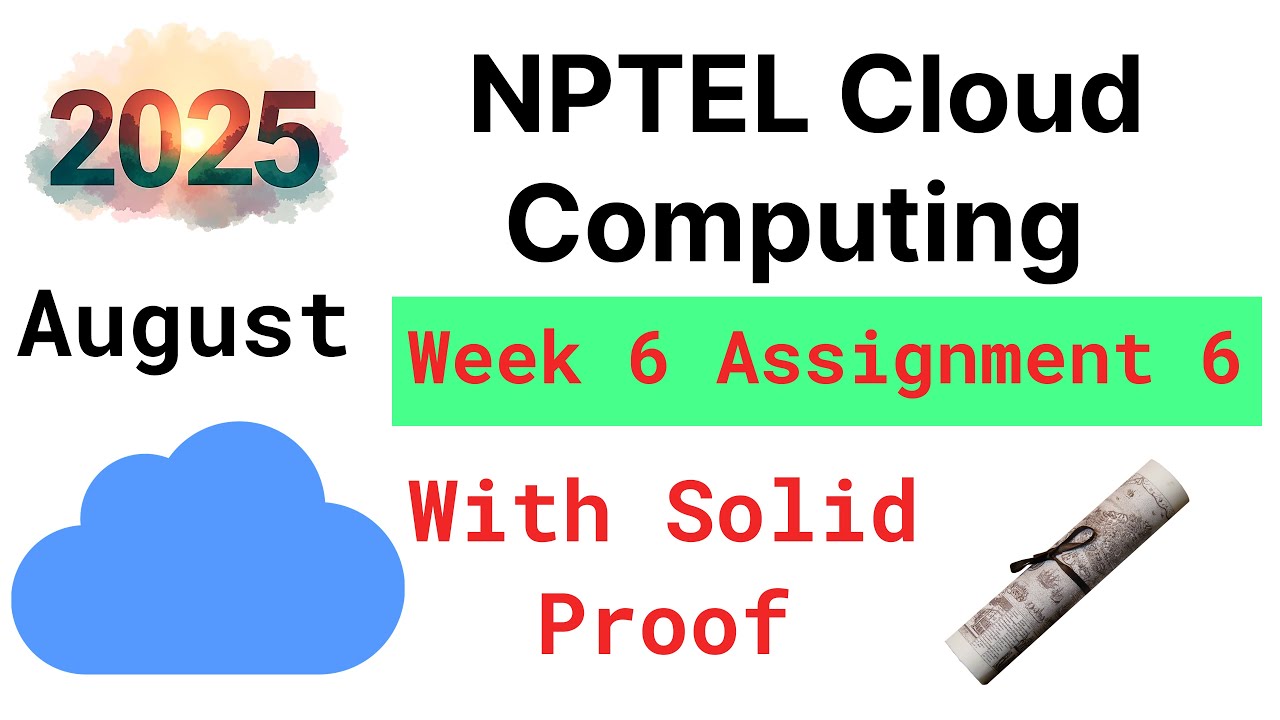 2025

NPTEL Cloud Computing

August

Week 6 Assignment 6

With Solid Proof